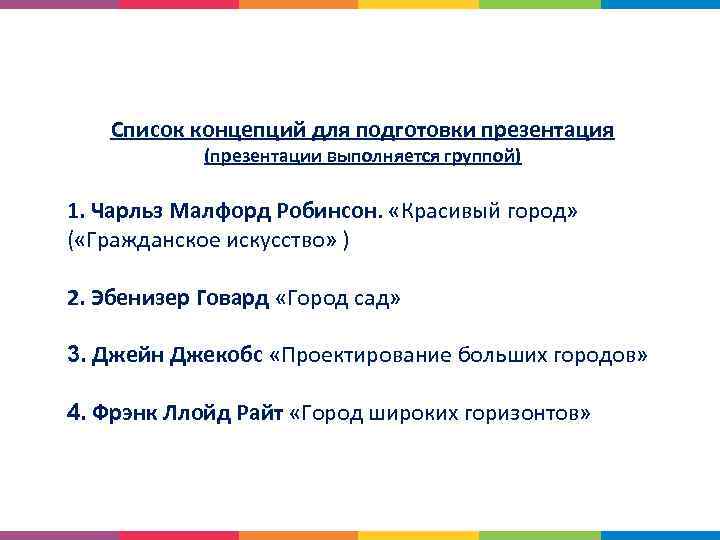 Список концепций для подготовки презентация
(презентации выполняется группой)

1. Чарльз Малфорд Робинсон. «Красивый город» («Гражданское искусство» )

2. Эбенизер Говард «Город сад»

3. Джейн Джекобс «Проектирование больших городов»

4. Фрэнк Ллойд Райт «Город широких горизонтов»